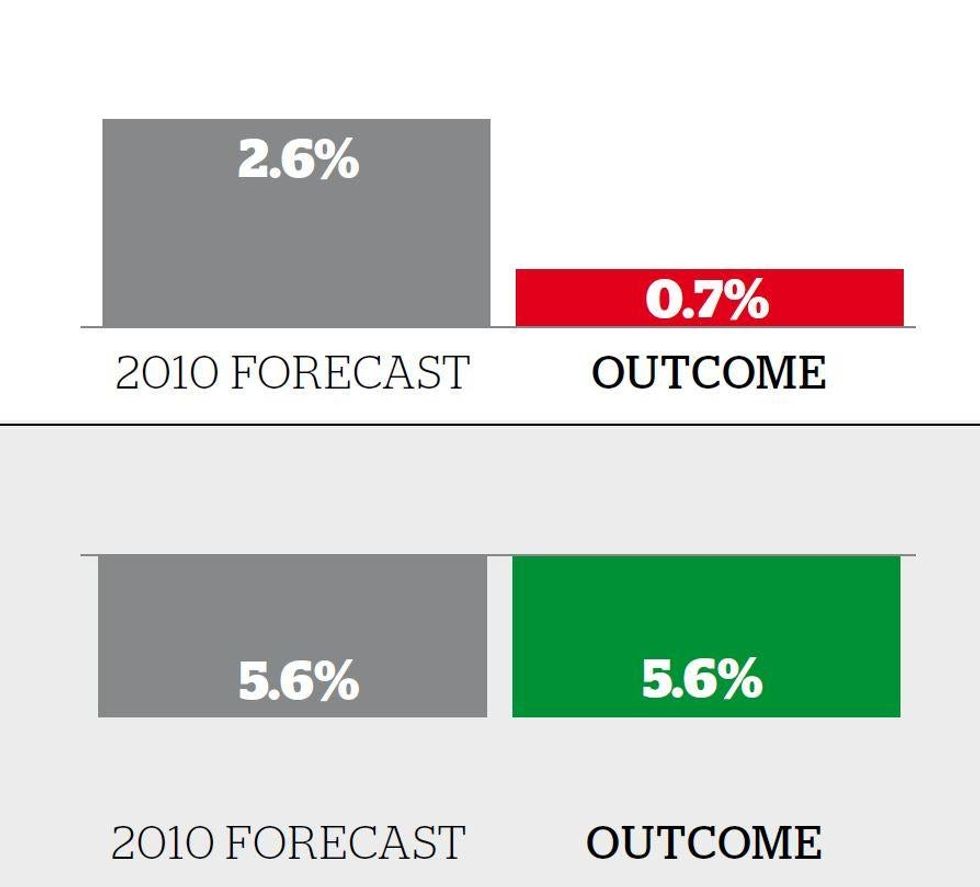 2.6%

0.7%

2010 FORECAST

OUTCOME

5.6%

5.6%

2010 FORECAST

OUTCOME